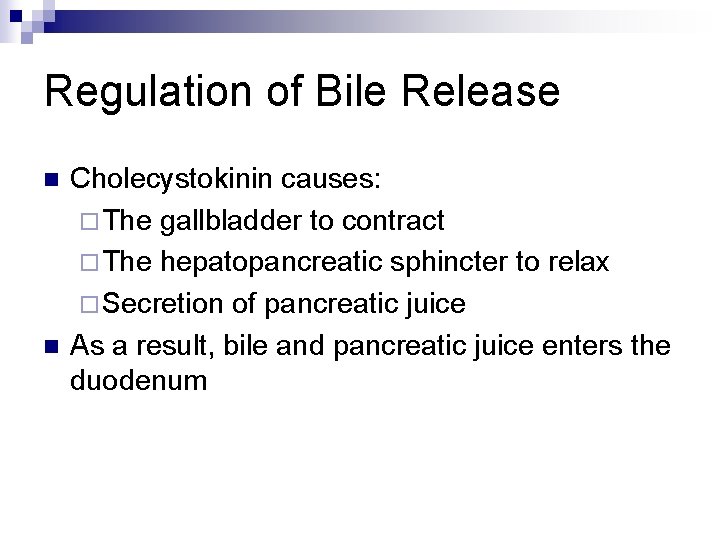 Regulation of Bile Release

Cholecystokinin causes:

The gallbladder to contract

The hepatopancreatic sphincter to relax

Secretion of pancreatic juice

As a result, bile and pancreatic juice enters the duodenum